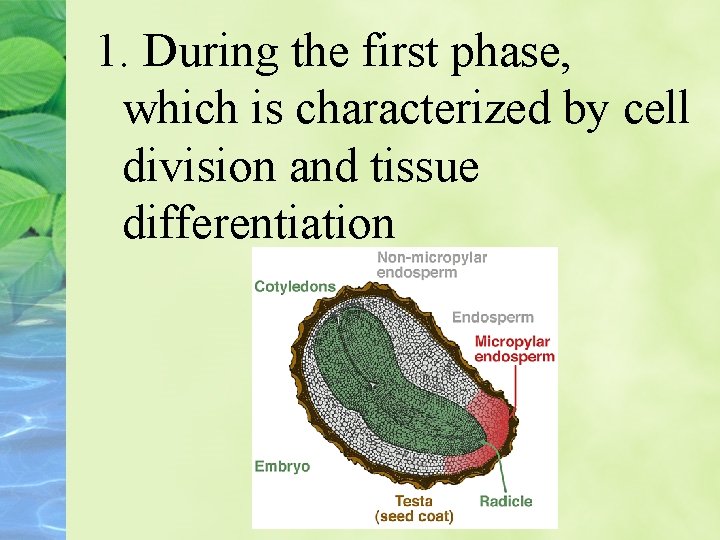 1. During the first phase, which is characterized by cell division and tissue differentiation

Non-micropylar endosperm
Cotyledons
Endosperm
Micropylar endosperm
Embryo
Testa (seed coat)
Radicle